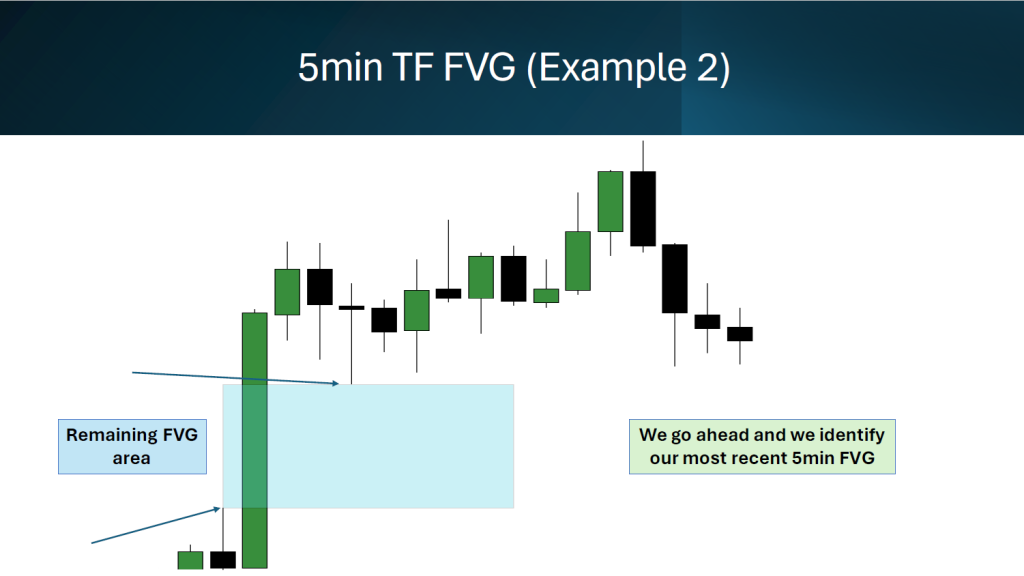 5min TF FVG (Example 2)

Remaining FVG area

We go ahead and we identify our most recent 5min FVG